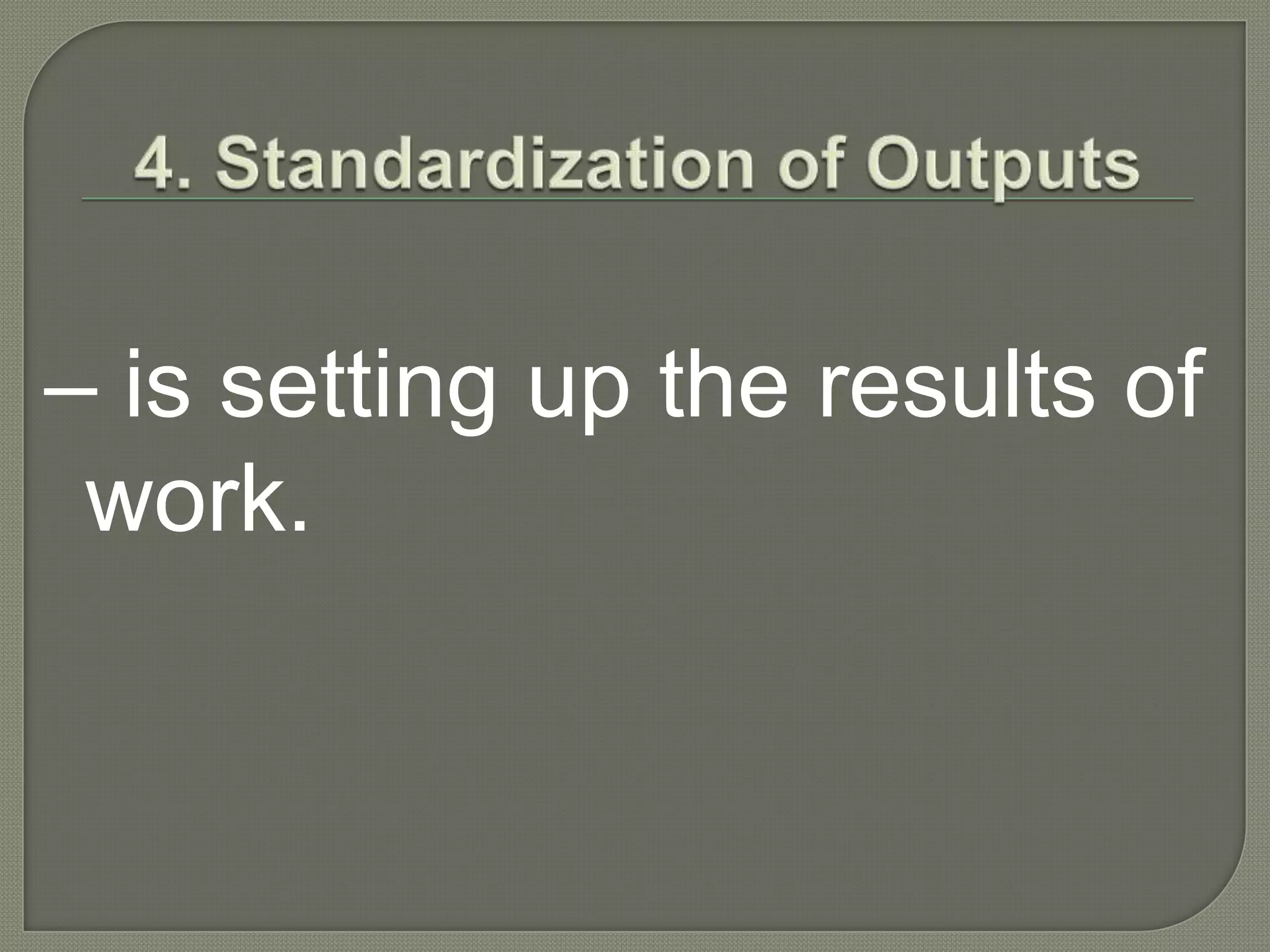 4. Standardization of Outputs

– is setting up the results of work.